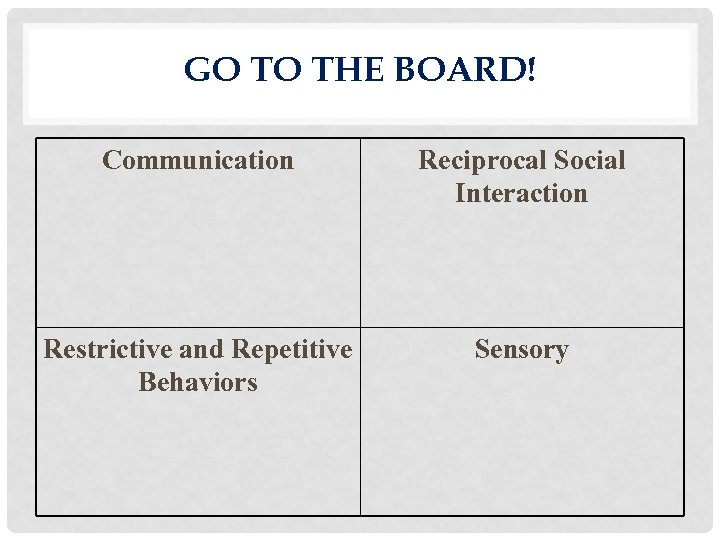 GO TO THE BOARD!

| Communication | Reciprocal Social Interaction |
|---|---|
| Restrictive and Repetitive Behaviors | Sensory |